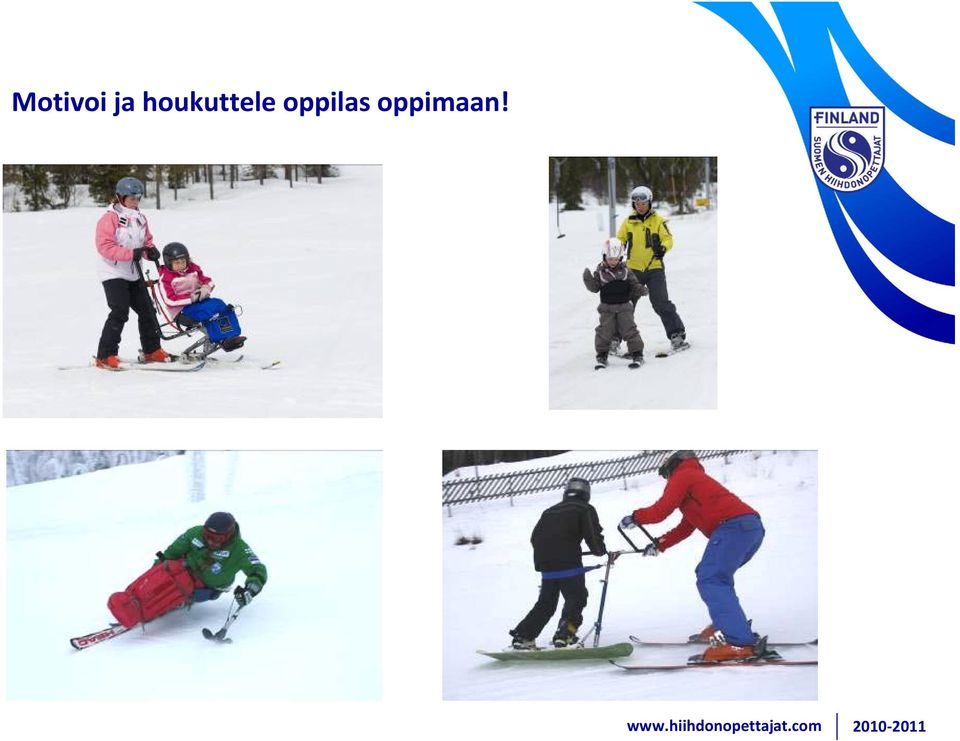 Motivoi ja houkuttele oppilas oppimaan!

FINLAND
SUOMEN HIIHDONOPETTAJAT

HEAD

www.hiihdonopettajat.com | 2010-2011